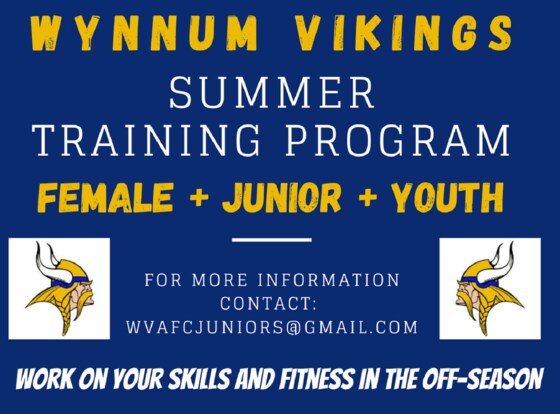 WYNNUM VIKINGS

SUMMER TRAINING PROGRAM

FEMALE + JUNIOR + YOUTH

FOR MORE INFORMATION CONTACT: WVAFCJUNIORS@GMAIL.COM

WORK ON YOUR SKILLS AND FITNESS IN THE OFF-SEASON